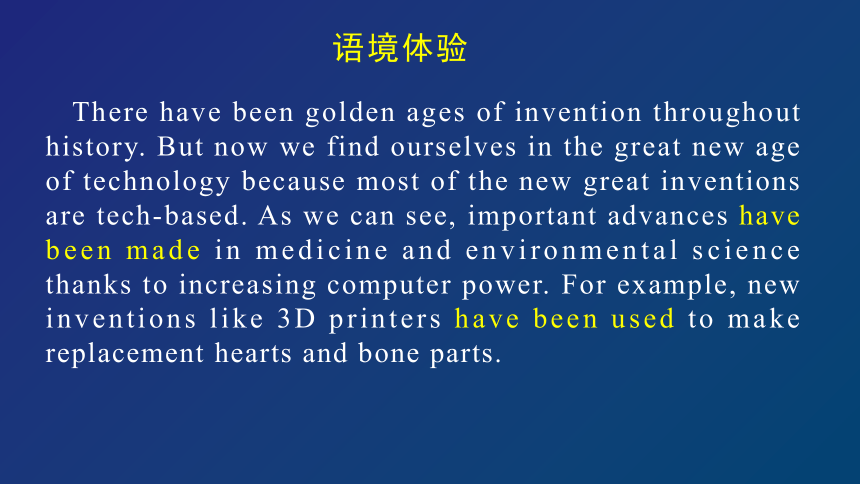 语境体验

There have been golden ages of invention throughout history. But now we find ourselves in the great new age of technology because most of the new great inventions are tech-based. As we can see, important advances have been made in medicine and environmental science thanks to increasing computer power. For example, new inventions like 3D printers have been used to make replacement hearts and bone parts.